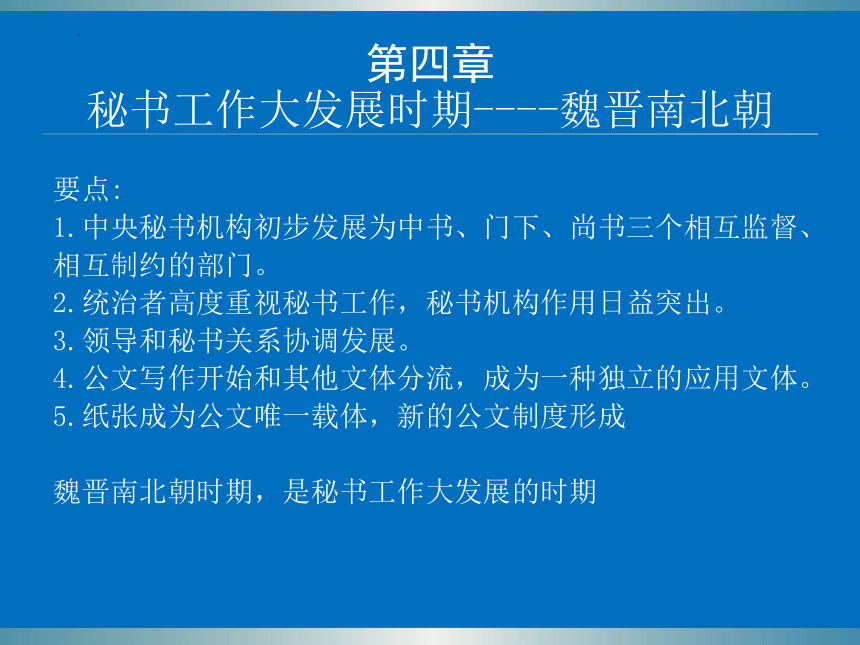 第四章
秘书工作大发展时期----魏晋南北朝

要点:
1.中央秘书机构初步发展为中书、门下、尚书三个相互监督、相互制约的部门。
2.统治者高度重视秘书工作，秘书机构作用日益突出。
3.领导和秘书关系协调发展。
4.公文写作开始和其他文体分流，成为一种独立的应用文体。
5.纸张成为公文唯一载体，新的公文制度形成

魏晋南北朝时期，是秘书工作大发展的时期